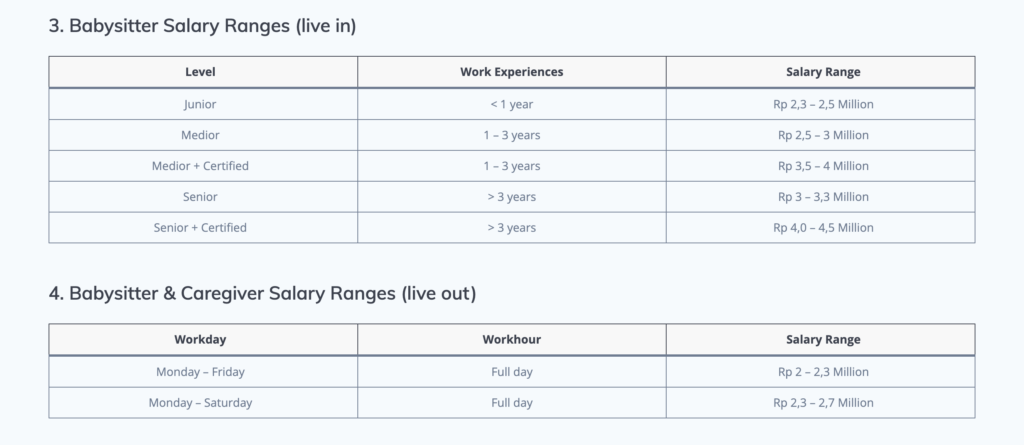 3. Babysitter Salary Ranges (live in)

| Level | Work Experiences | Salary Range |
|---|---|---|
| Junior | < 1 year | Rp 2,3 – 2,5 Million |
| Medior | 1 – 3 years | Rp 2,5 – 3 Million |
| Medior + Certified | 1 – 3 years | Rp 3,5 – 4 Million |
| Senior | > 3 years | Rp 3 – 3,3 Million |
| Senior + Certified | > 3 years | Rp 4,0 – 4,5 Million |

4. Babysitter & Caregiver Salary Ranges (live out)

| Workday | Workhour | Salary Range |
|---|---|---|
| Monday – Friday | Full day | Rp 2 – 2,3 Million |
| Monday – Saturday | Full day | Rp 2,3 – 2,7 Million |